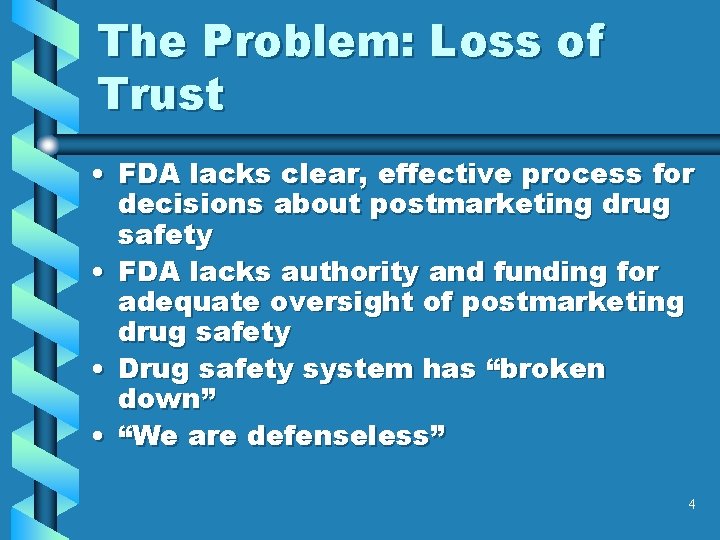 The Problem: Loss of Trust

• FDA lacks clear, effective process for decisions about postmarketing drug safety
• FDA lacks authority and funding for adequate oversight of postmarketing drug safety
• Drug safety system has “broken down”
• “We are defenseless”

4